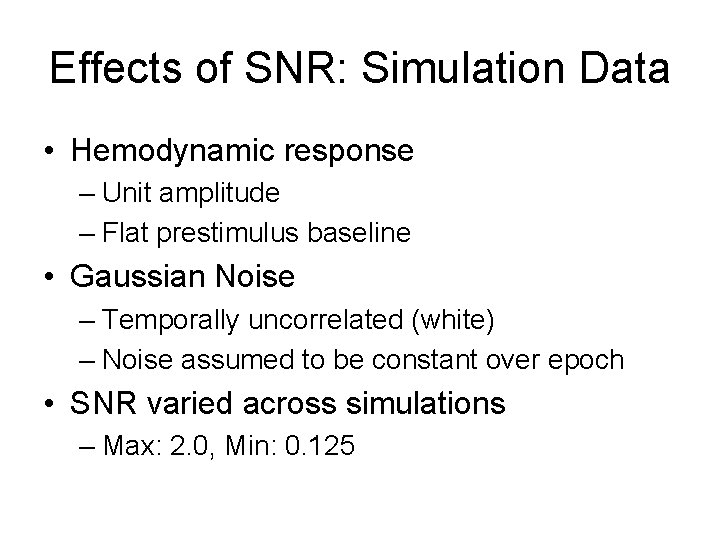 Effects of SNR: Simulation Data

• Hemodynamic response
– Unit amplitude
– Flat prestimulus baseline

• Gaussian Noise
– Temporally uncorrelated (white)
– Noise assumed to be constant over epoch

• SNR varied across simulations
– Max: 2.0, Min: 0.125